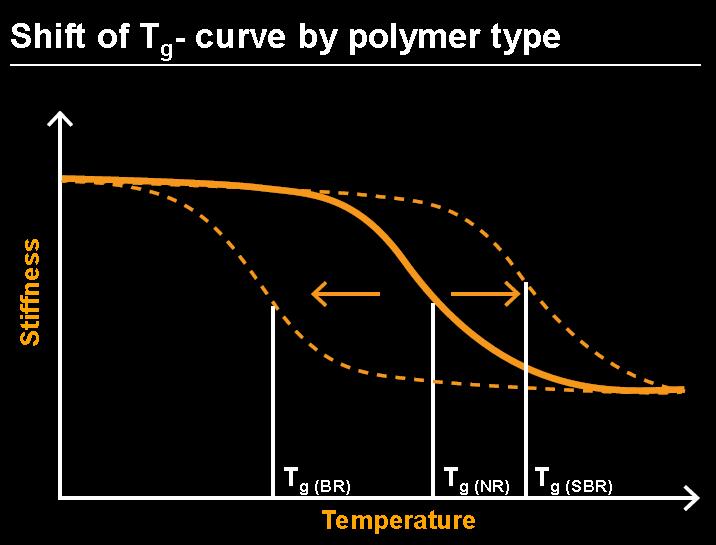 Shift of $T_g$- curve by polymer type

Stiffness

$T_{g\ (BR)}$

$T_{g\ (NR)}$

$T_{g\ (SBR)}$

Temperature